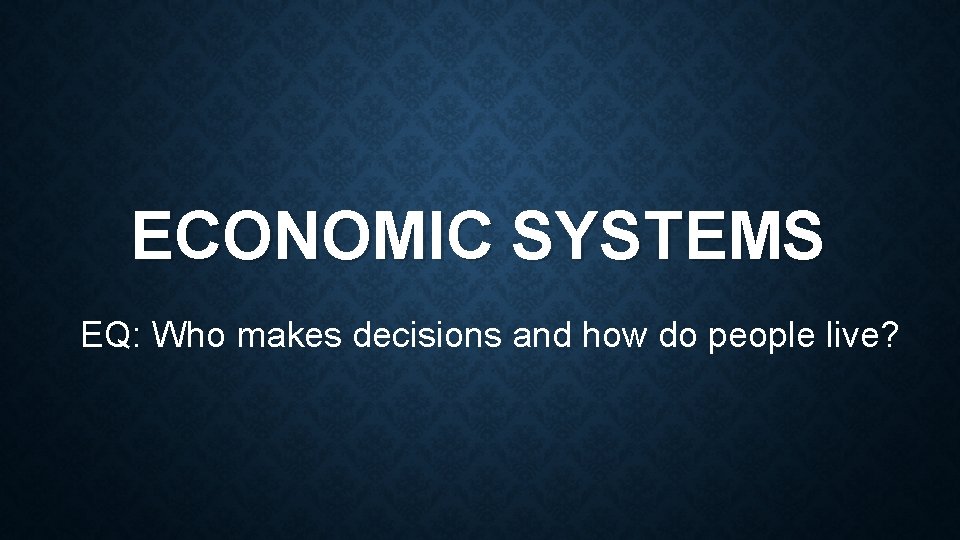 ECONOMIC SYSTEMS

EQ: Who makes decisions and how do people live?